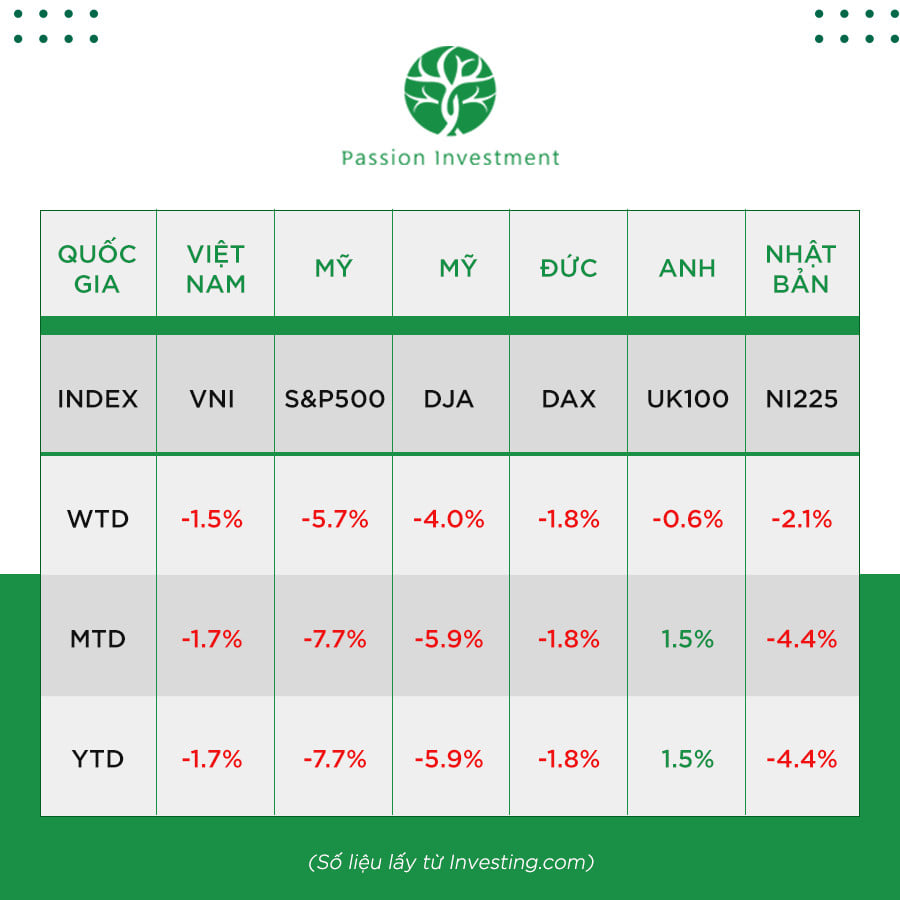 Passion Investment

| QUỐC GIA | VIỆT NAM | MỸ | MỸ | ĐỨC | ANH | NHẬT BẢN |
|---|---|---|---|---|---|---|
| INDEX | VNI | S&P500 | DJA | DAX | UK100 | NI225 |
| WTD | -1.5% | -5.7% | -4.0% | -1.8% | -0.6% | -2.1% |
| MTD | -1.7% | -7.7% | -5.9% | -1.8% | 1.5% | -4.4% |
| YTD | -1.7% | -7.7% | -5.9% | -1.8% | 1.5% | -4.4% |

(Số liệu lấy từ Investing.com)